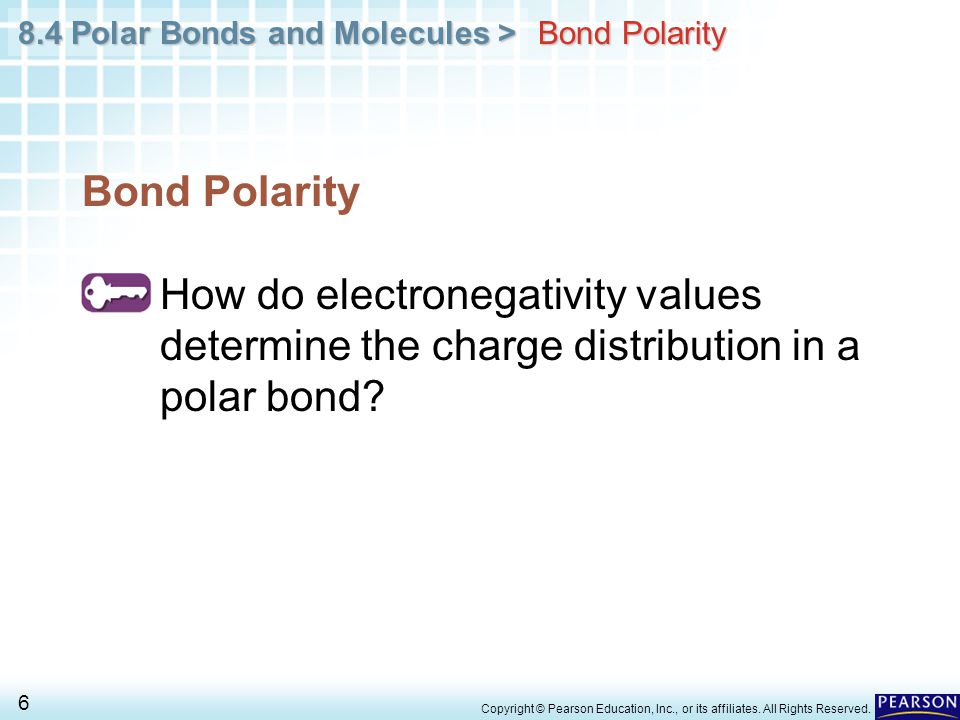 8.4 Polar Bonds and Molecules > Bond Polarity

Bond Polarity

How do electronegativity values determine the charge distribution in a polar bond?

6

Copyright © Pearson Education, Inc., or its affiliates. All Rights Reserved.

PEARSON